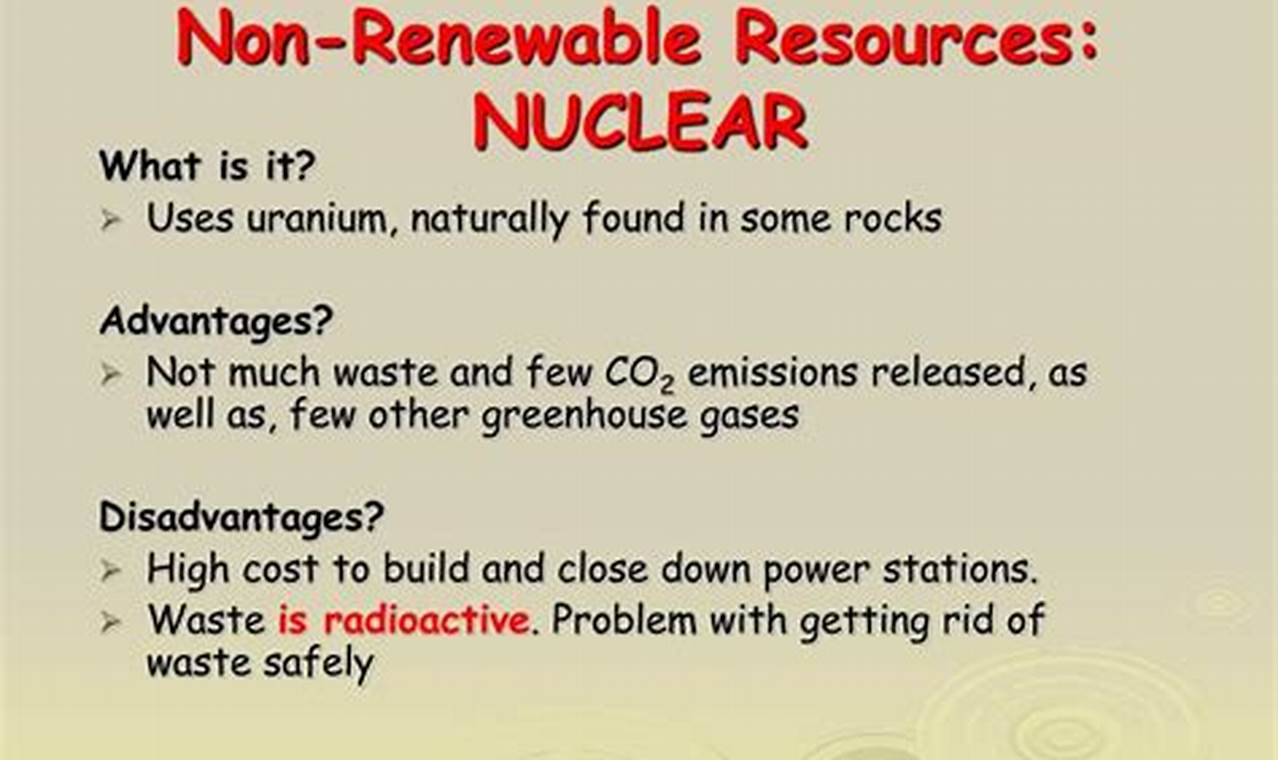 Non-Renewable Resources: NUCLEAR

What is it?

➢ Uses uranium, naturally found in some rocks

Advantages?

➢ Not much waste and few $CO_2$ emissions released, as well as, few other greenhouse gases

Disadvantages?

➢ High cost to build and close down power stations.

➢ Waste is radioactive. Problem with getting rid of waste safely